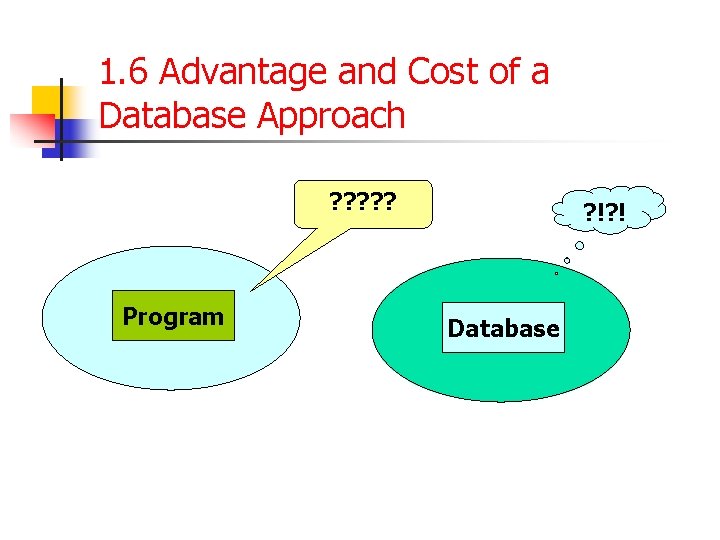 1.6 Advantage and Cost of a Database Approach

?????

?!?!

Program

Database